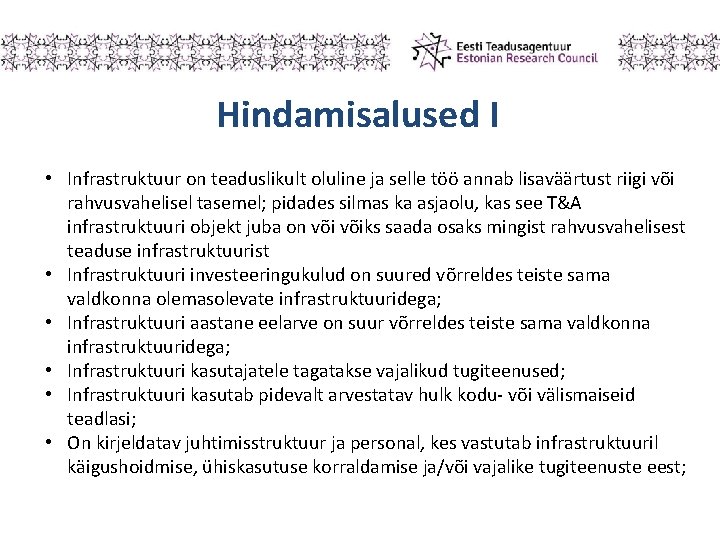 Eesti Teadusagentuur
Estonian Research Council

Hindamisalused I

• Infrastruktuur on teaduslikult oluline ja selle töö annab lisaväärtust riigi või rahvusvahelisel tasemel; pidades silmas ka asjaolu, kas see T&A infrastruktuuri objekt juba on või võiks saada osaks mingist rahvusvahelisest teaduse infrastruktuurist
• Infrastruktuuri investeeringukulud on suured võrreldes teiste sama valdkonna olemasolevate infrastruktuuridega;
• Infrastruktuuri aastane eelarve on suur võrreldes teiste sama valdkonna infrastruktuuridega;
• Infrastruktuuri kasutajatele tagatakse vajalikud tugiteenused;
• Infrastruktuuri kasutab pidevalt arvestatav hulk kodu- või välismaiseid teadlasi;
• On kirjeldatav juhtimisstruktuur ja personal, kes vastutab infrastruktuuril käigushoidmise, ühiskasutuse korraldamise ja/või vajalike tugiteenuste eest;